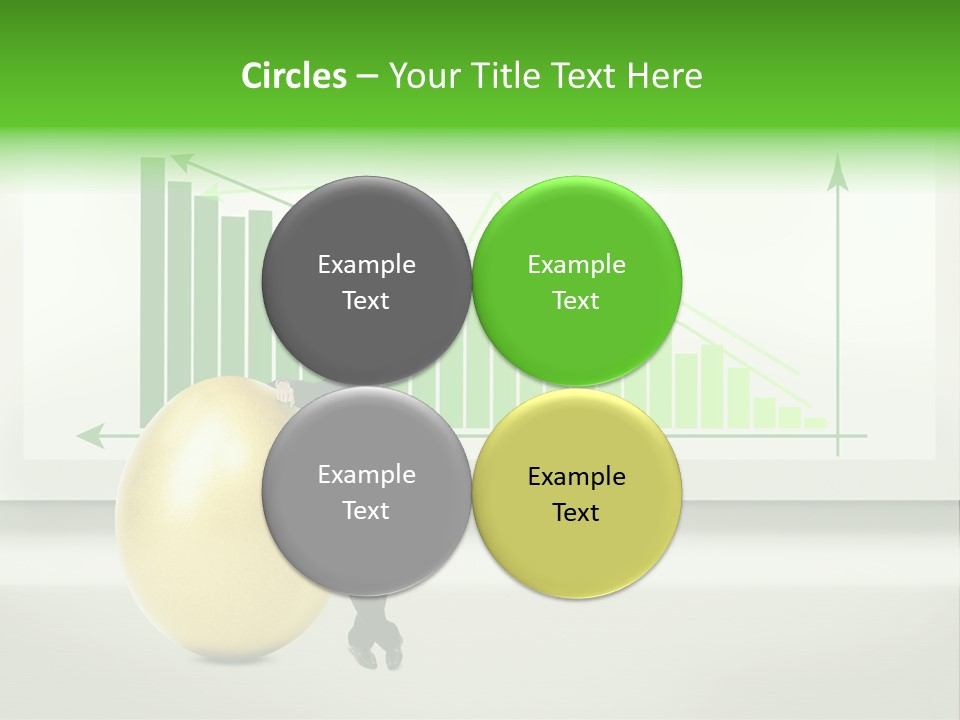 Circles – Your Title Text Here

Example Text

Example Text

Example Text

Example Text